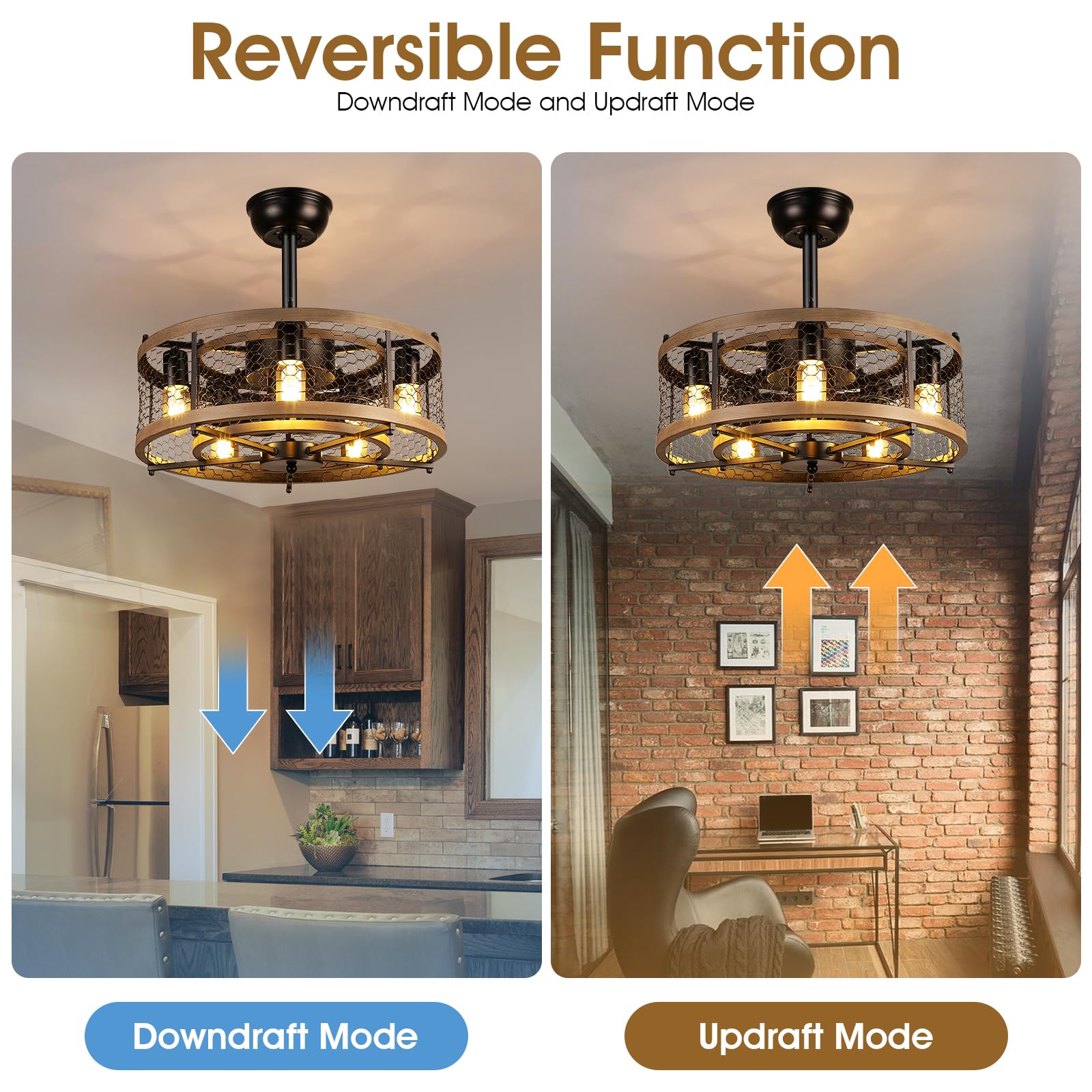 Reversible Function
Downdraft Mode and Updraft Mode

Downdraft Mode

Updraft Mode